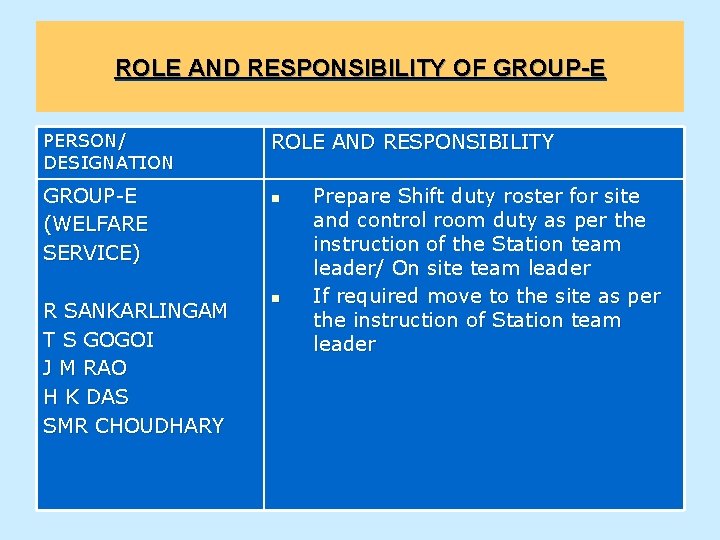 ROLE AND RESPONSIBILITY OF GROUP-E

| PERSON/ DESIGNATION | ROLE AND RESPONSIBILITY |
|---|---|
| GROUP-E (WELFARE SERVICE)<br><br>R SANKARLINGAM<br>T S GOGOI<br>J M RAO<br>H K DAS<br>SMR CHOUDHARY | ▪ Prepare Shift duty roster for site and control room duty as per the instruction of the Station team leader/ On site team leader<br>▪ If required move to the site as per the instruction of Station team leader |